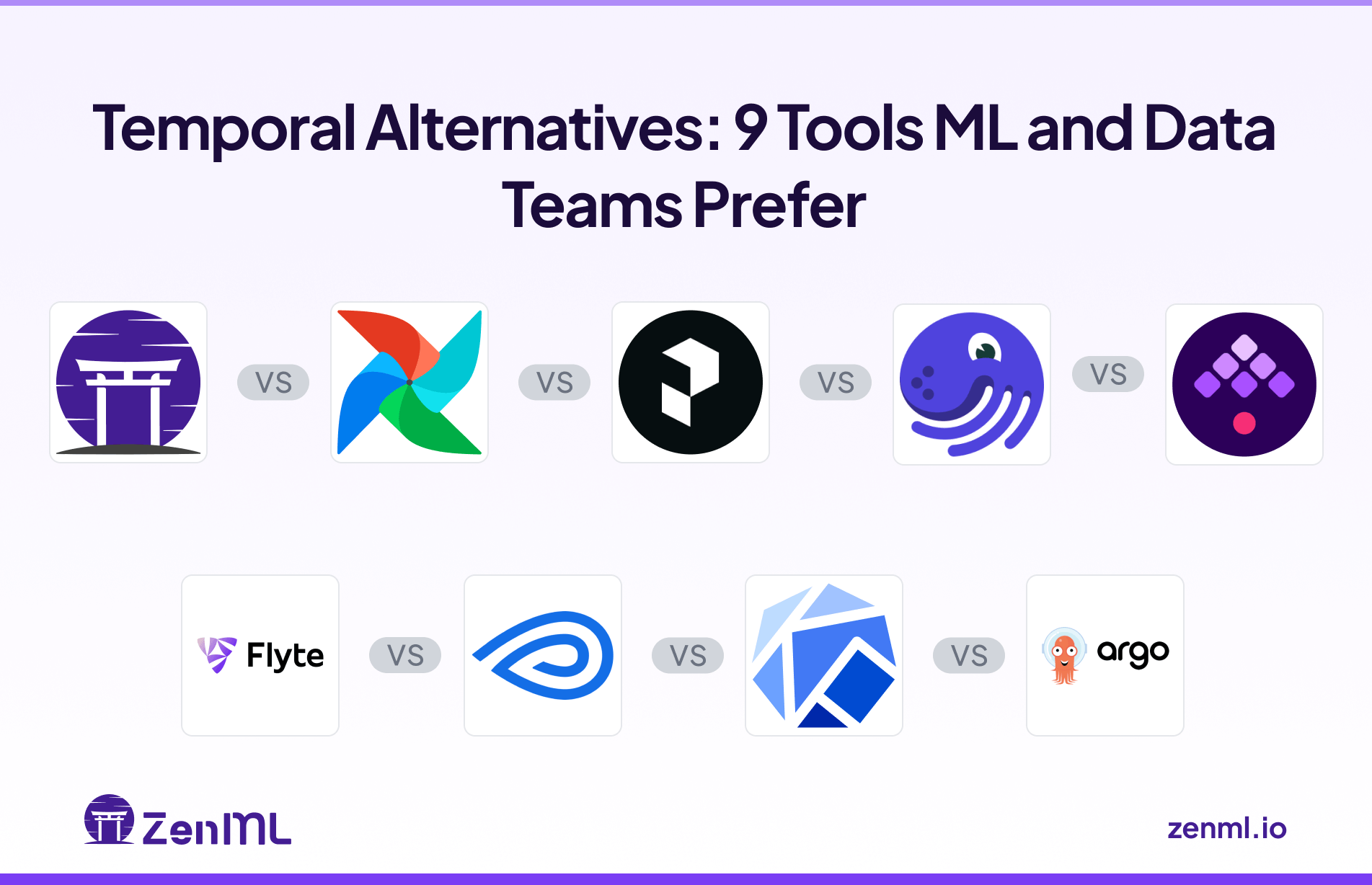 Temporal Alternatives: 9 Tools ML and Data Teams Prefer

VS

VS

VS

VS

Flyte

VS

VS

VS

argo

ZenML

zenml.io